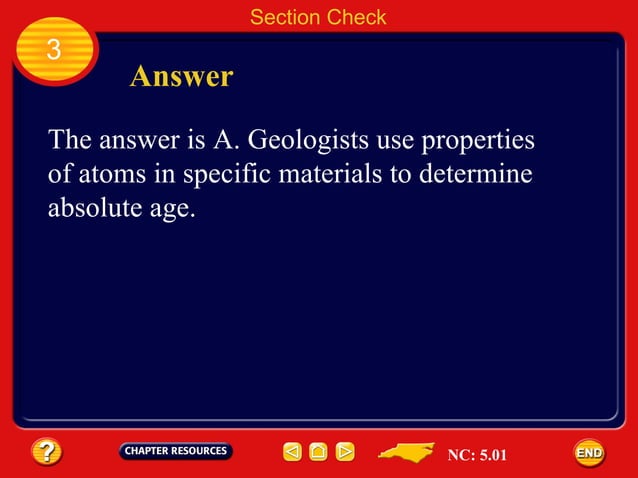 Section Check

3

Answer

The answer is A. Geologists use properties of atoms in specific materials to determine absolute age.

?

CHAPTER RESOURCES

NC: 5.01

END